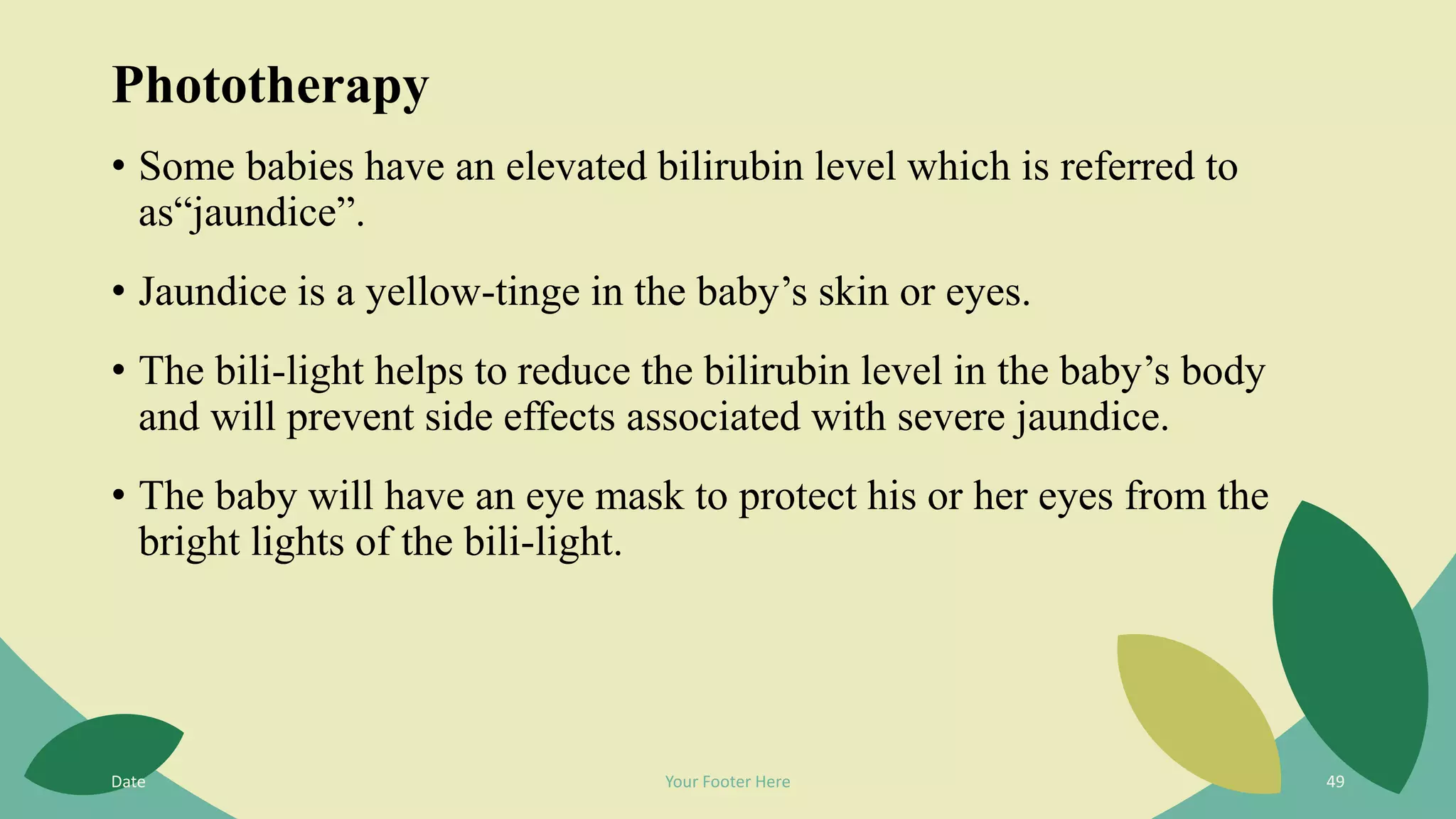 Phototherapy

• Some babies have an elevated bilirubin level which is referred to as“jaundice”.

• Jaundice is a yellow-tinge in the baby’s skin or eyes.

• The bili-light helps to reduce the bilirubin level in the baby’s body and will prevent side effects associated with severe jaundice.

• The baby will have an eye mask to protect his or her eyes from the bright lights of the bili-light.

Date

Your Footer Here

49